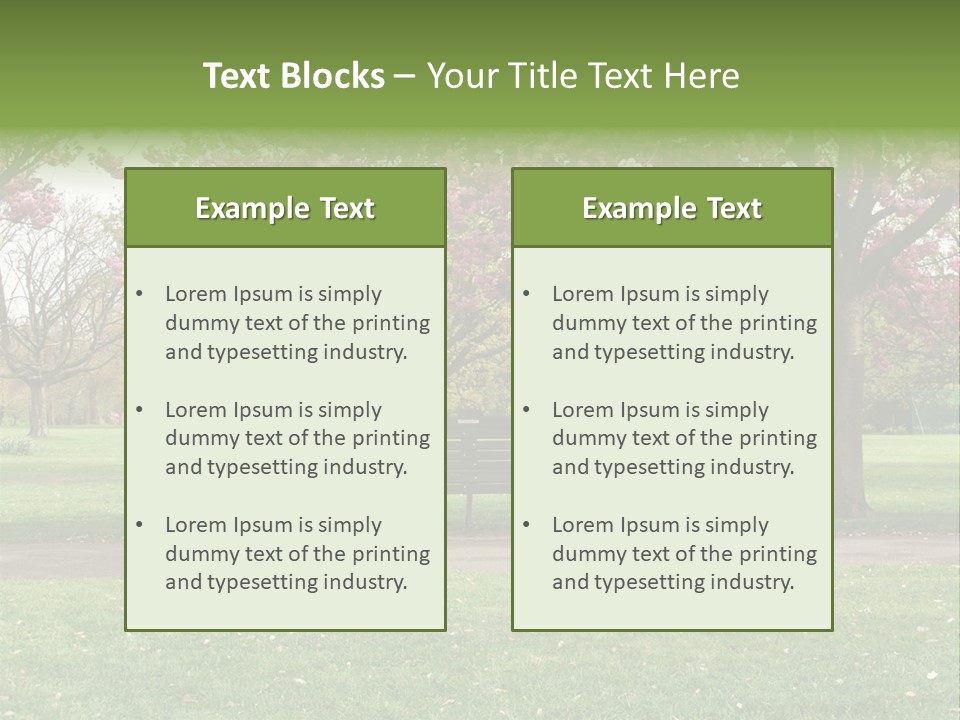 Text Blocks – Your Title Text Here

Example Text

• Lorem Ipsum is simply dummy text of the printing and typesetting industry.

• Lorem Ipsum is simply dummy text of the printing and typesetting industry.

• Lorem Ipsum is simply dummy text of the printing and typesetting industry.

Example Text

• Lorem Ipsum is simply dummy text of the printing and typesetting industry.

• Lorem Ipsum is simply dummy text of the printing and typesetting industry.

• Lorem Ipsum is simply dummy text of the printing and typesetting industry.